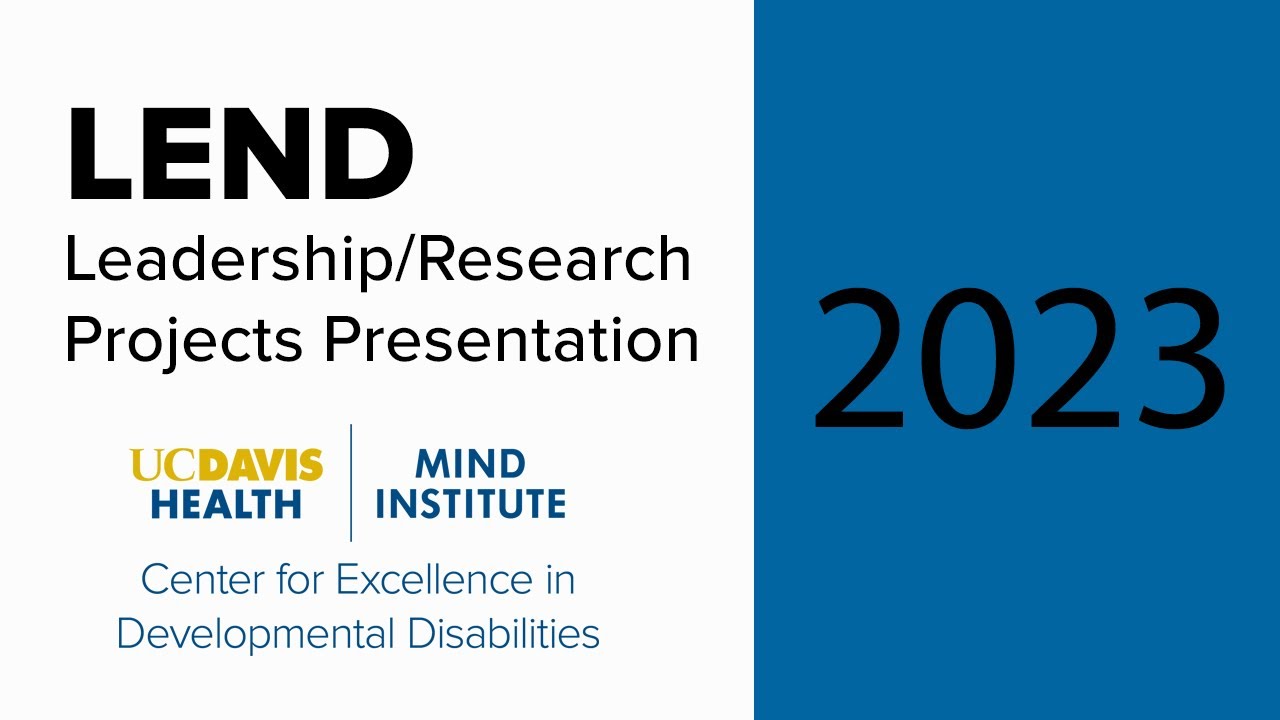 LEND
Leadership/Research Projects Presentation

UCDAVIS HEALTH

MIND INSTITUTE

Center for Excellence in Developmental Disabilities

2023